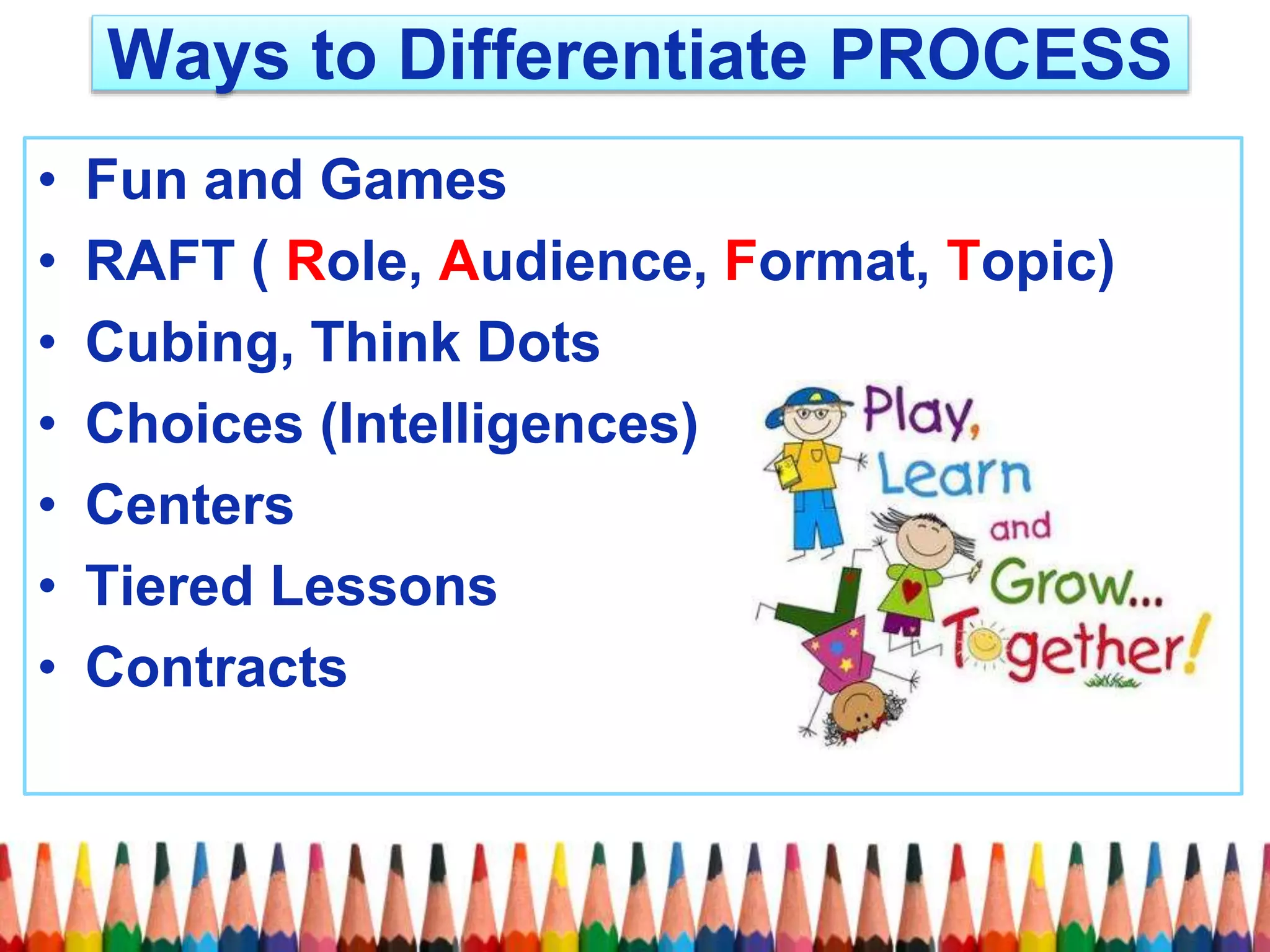 Ways to Differentiate PROCESS

• Fun and Games
• RAFT ( Role, Audience, Format, Topic)
• Cubing, Think Dots
• Choices (Intelligences)
• Centers
• Tiered Lessons
• Contracts

Play, Learn and Grow... Together!